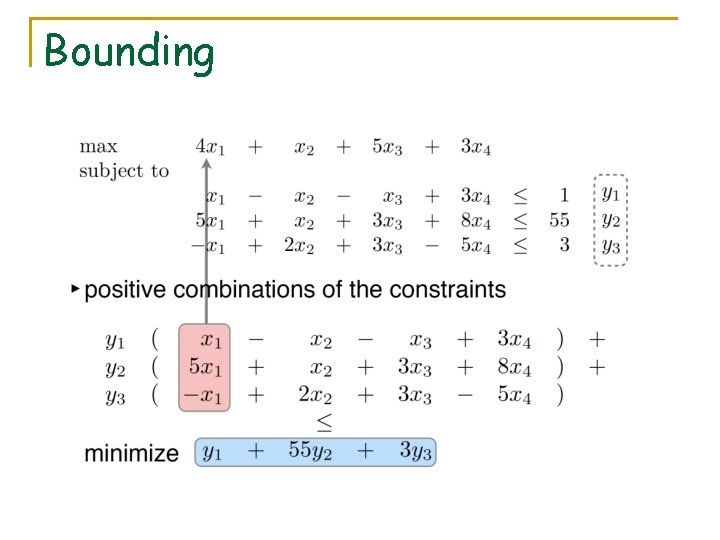 Bounding

max $4x_1 + x_2 + 5x_3 + 3x_4$
subject to
$x_1 - x_2 - x_3 + 3x_4 \leq 1$ $y_1$
$5x_1 + x_2 + 3x_3 + 8x_4 \leq 55$ $y_2$
$-x_1 + 2x_2 + 3x_3 - 5x_4 \leq 3$ $y_3$

▸ positive combinations of the constraints

$y_1 ( x_1 - x_2 - x_3 + 3x_4 ) +$
$y_2 ( 5x_1 + x_2 + 3x_3 + 8x_4 ) +$
$y_3 ( -x_1 + 2x_2 + 3x_3 - 5x_4 )$
$\leq$
minimize $y_1 + 55y_2 + 3y_3$